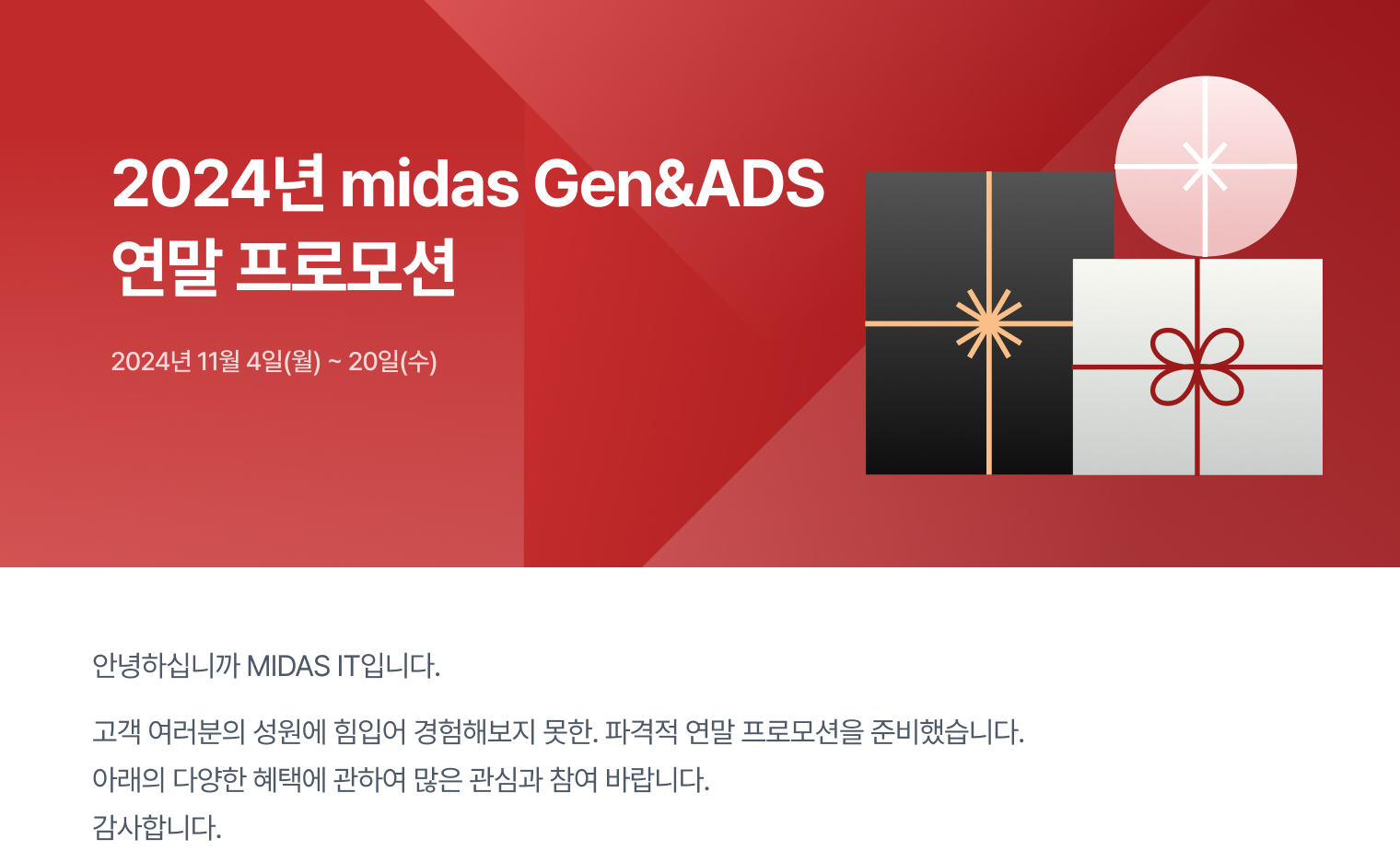 2024년 midas Gen&ADS
연말 프로모션

2024년 11월 4일(월) ~ 20일(수)

안녕하십니까 MIDAS IT입니다.

고객 여러분의 성원에 힘입어 경험해보지 못한. 파격적 연말 프로모션을 준비했습니다.
아래의 다양한 혜택에 관하여 많은 관심과 참여 바랍니다.
감사합니다.